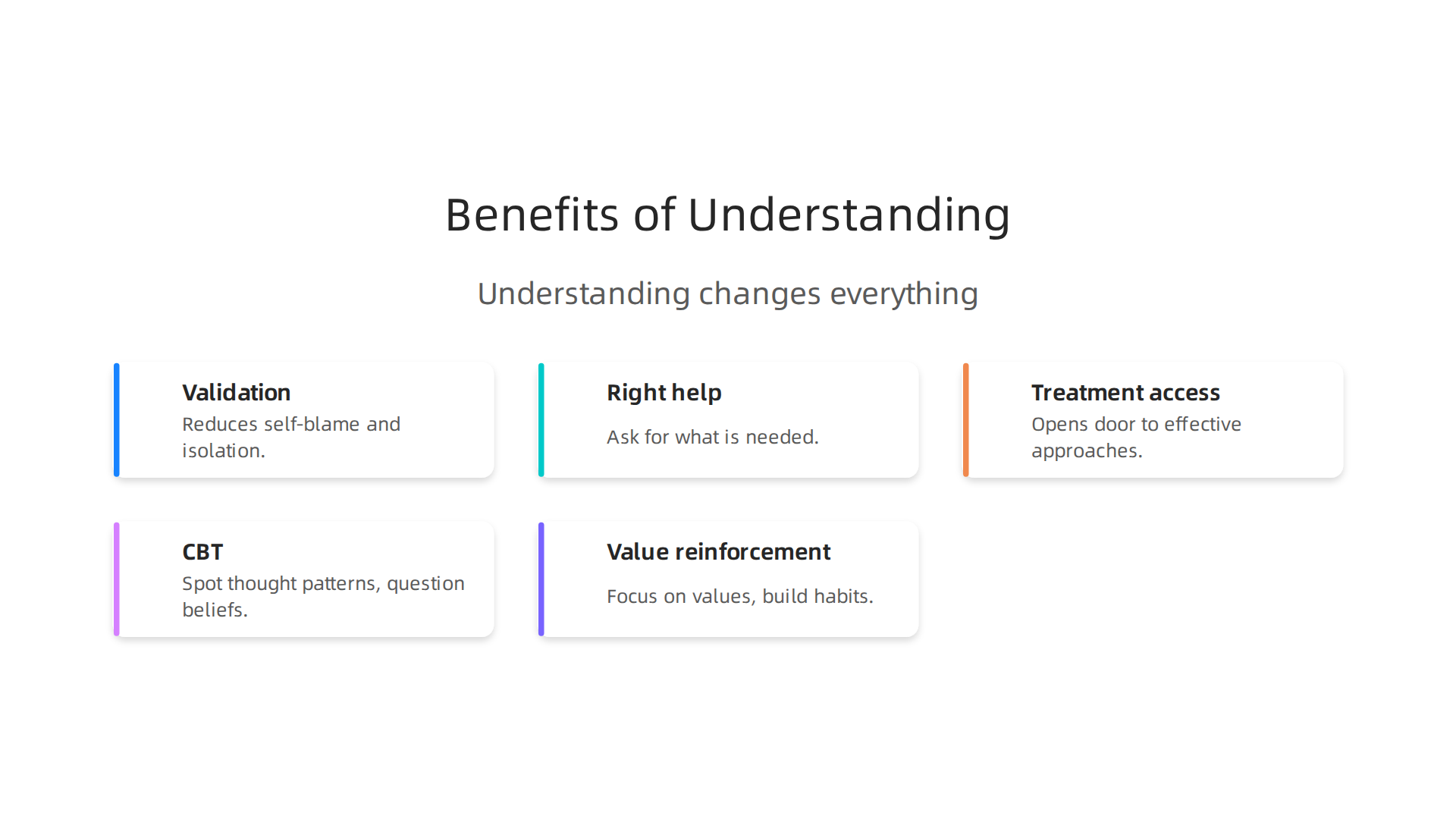 Benefits of Understanding

Understanding changes everything

Validation
Reduces self-blame and isolation.

Right help
Ask for what is needed.

Treatment access
Opens door to effective approaches.

CBT
Spot thought patterns, question beliefs.

Value reinforcement
Focus on values, build habits.